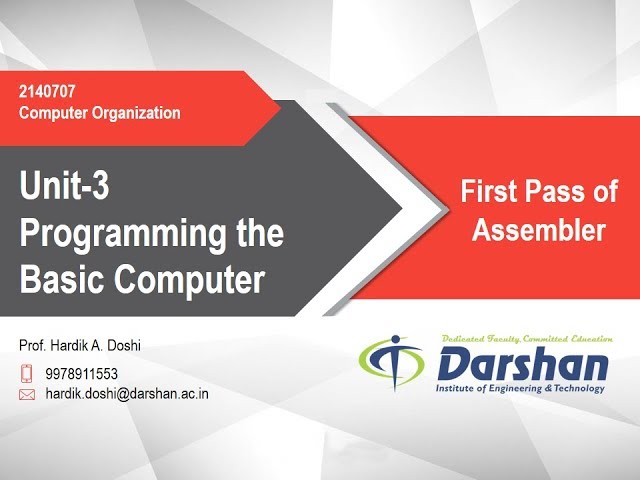 2140707
Computer Organization

Unit-3
Programming the Basic Computer

First Pass of Assembler

Prof. Hardik A. Doshi

9978911553

hardik.doshi@darshan.ac.in

Dedicated Faculty, Committed Education

Darshan

Institute of Engineering & Technology